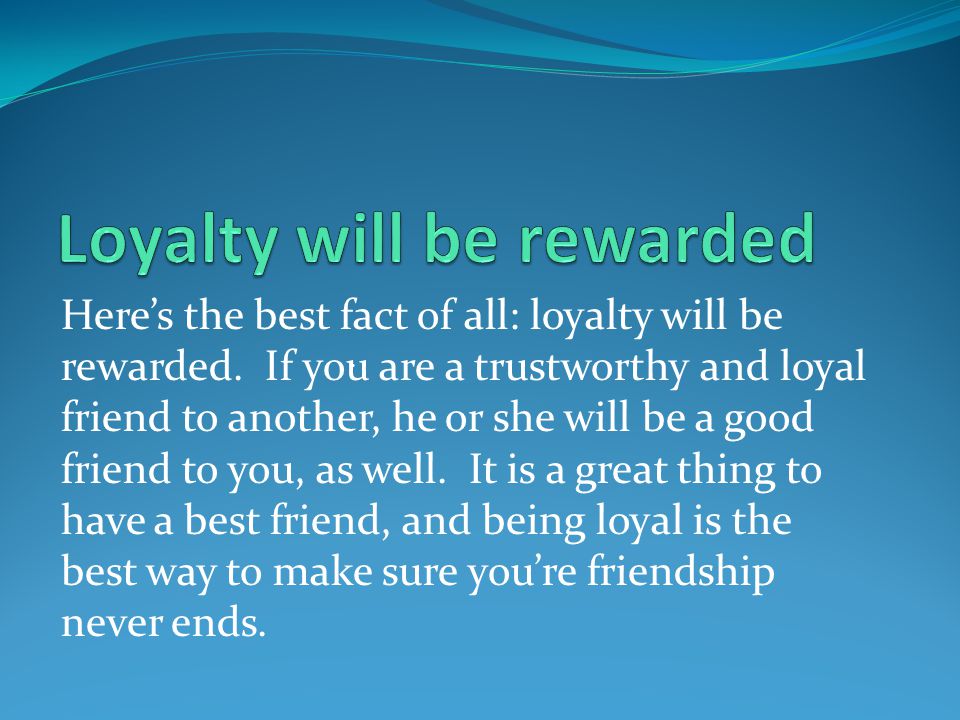 Loyalty will be rewarded

Here’s the best fact of all: loyalty will be rewarded. If you are a trustworthy and loyal friend to another, he or she will be a good friend to you, as well. It is a great thing to have a best friend, and being loyal is the best way to make sure you’re friendship never ends.